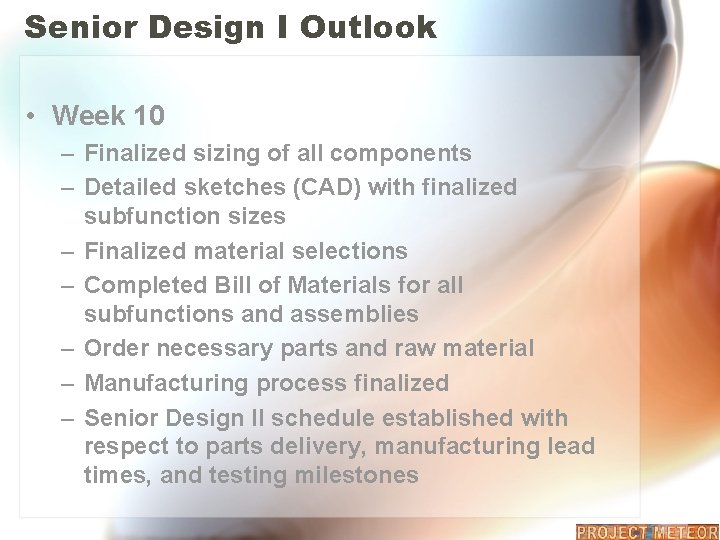 Senior Design I Outlook

• Week 10
– Finalized sizing of all components
– Detailed sketches (CAD) with finalized subfunction sizes
– Finalized material selections
– Completed Bill of Materials for all subfunctions and assemblies
– Order necessary parts and raw material
– Manufacturing process finalized
– Senior Design II schedule established with respect to parts delivery, manufacturing lead times, and testing milestones

PROJECT METEOR